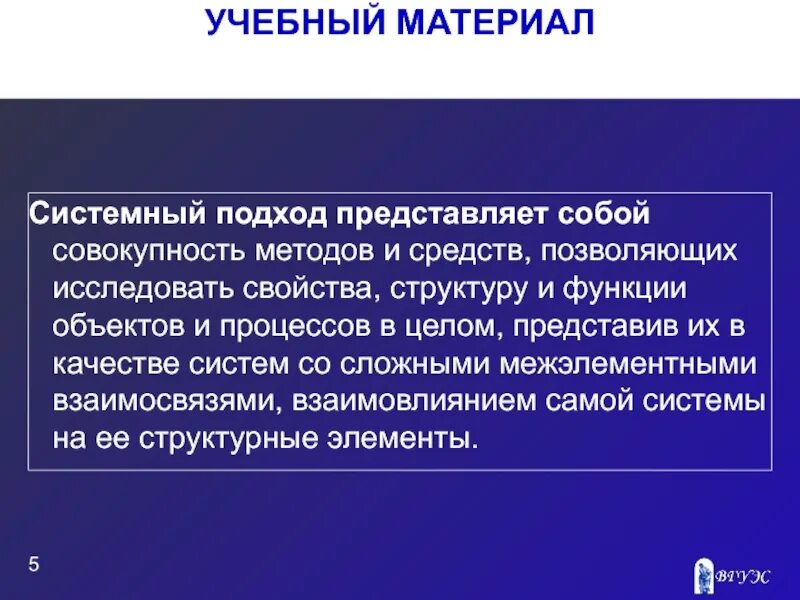 УЧЕБНЫЙ МАТЕРИАЛ

Системный подход представляет собой совокупность методов и средств, позволяющих исследовать свойства, структуру и функции объектов и процессов в целом, представив их в качестве систем со сложными межэлементными взаимосвязями, взаимовлиянием самой системы на ее структурные элементы.

5

ВГУЭС